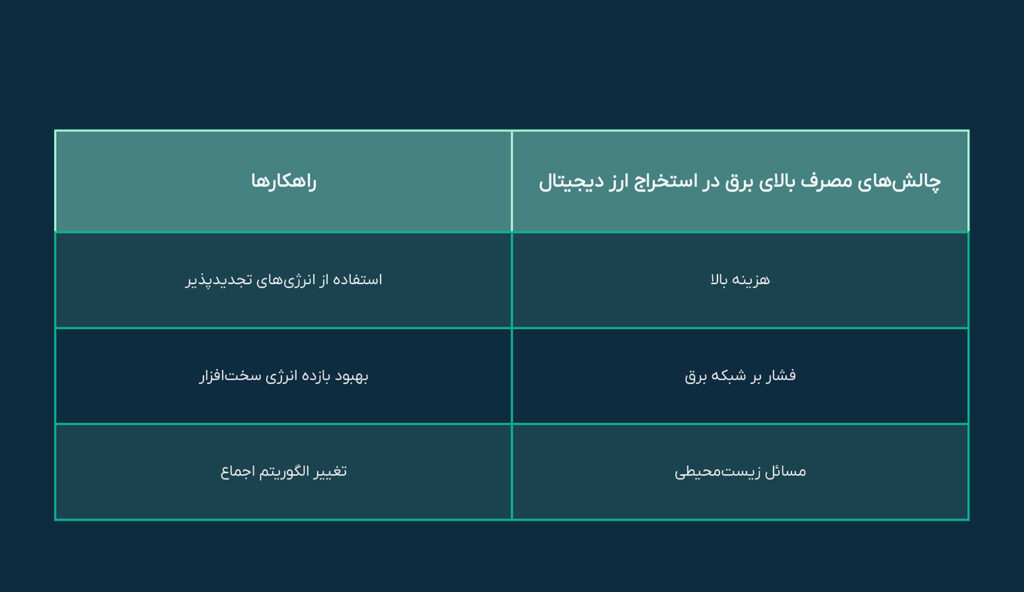 | چالش‌های مصرف بالای برق در استخراج ارز دیجیتال | راهکارها |
|---|---|
| هزینه بالا | استفاده از انرژی‌های تجدیدپذیر |
| فشار بر شبکه برق | بهبود بازده انرژی سخت‌افزار |
| مسائل زیست‌محیطی | تغییر الگوریتم اجماع |